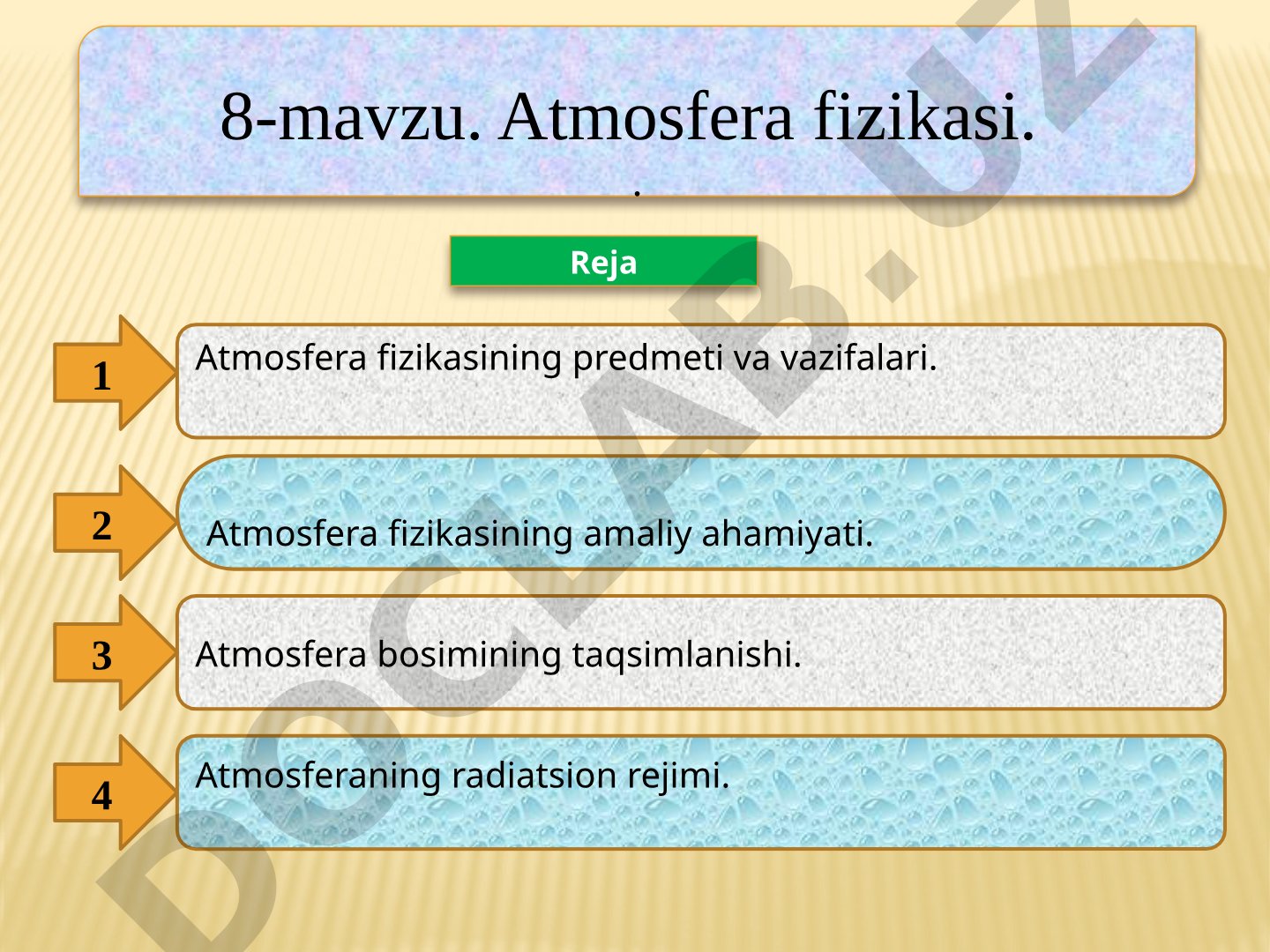 8-mavzu. Atmosfera fizikasi.
.

Reja

1 Atmosfera fizikasining predmeti va vazifalari.

2 Atmosfera fizikasining amaliy ahamiyati.

3 Atmosfera bosimining taqsimlanishi.

4 Atmosferaning radiatsion rejimi.

DOCLAB.UZ